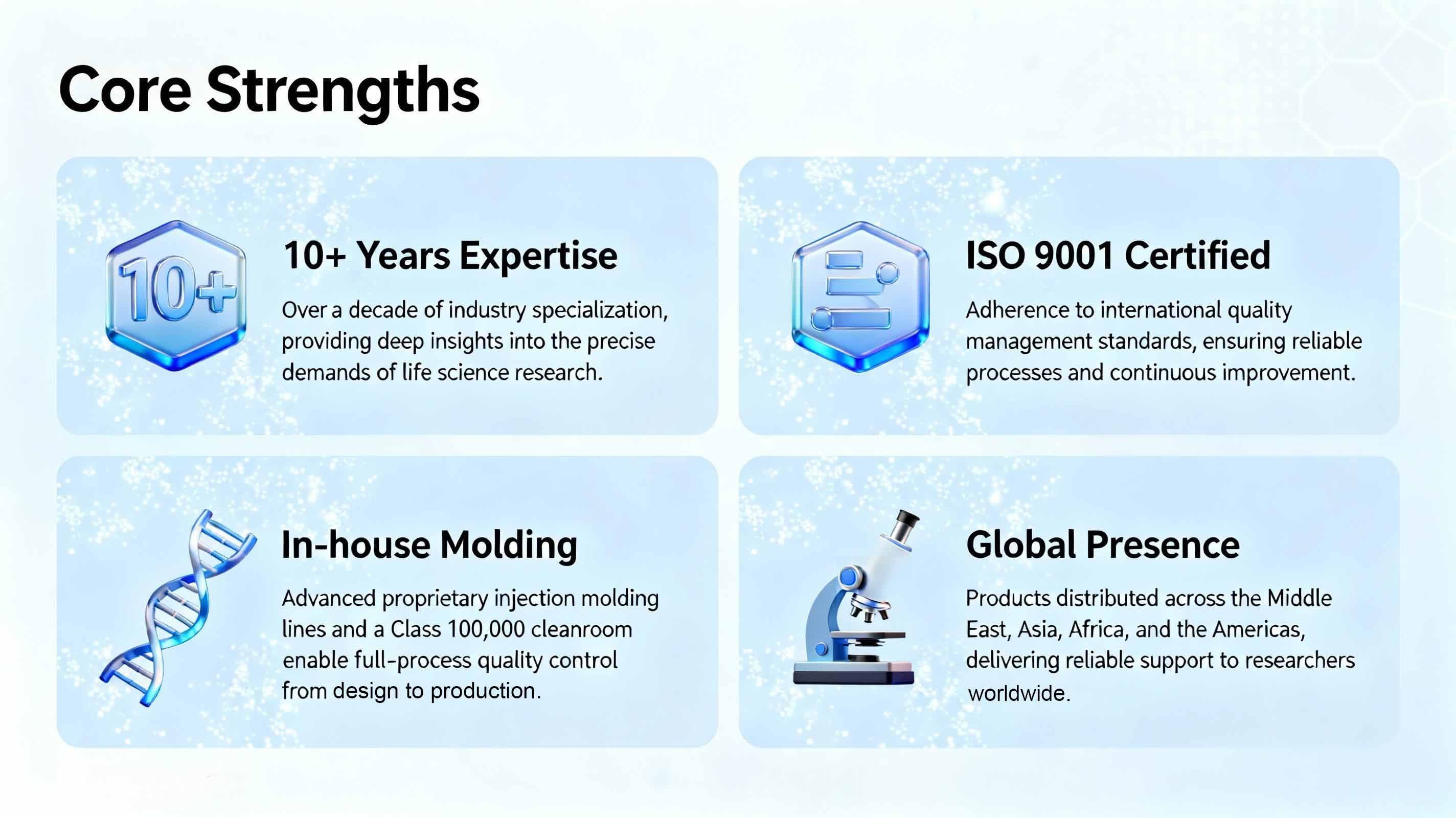 Core Strengths

10+

10+ Years Expertise

Over a decade of industry specialization, providing deep insights into the precise demands of life science research.

ISO 9001 Certified

Adherence to international quality management standards, ensuring reliable processes and continuous improvement.

In-house Molding

Advanced proprietary injection molding lines and a Class 100,000 cleanroom enable full-process quality control from design to production.

Global Presence

Products distributed across the Middle East, Asia, Africa, and the Americas, delivering reliable support to researchers worldwide.